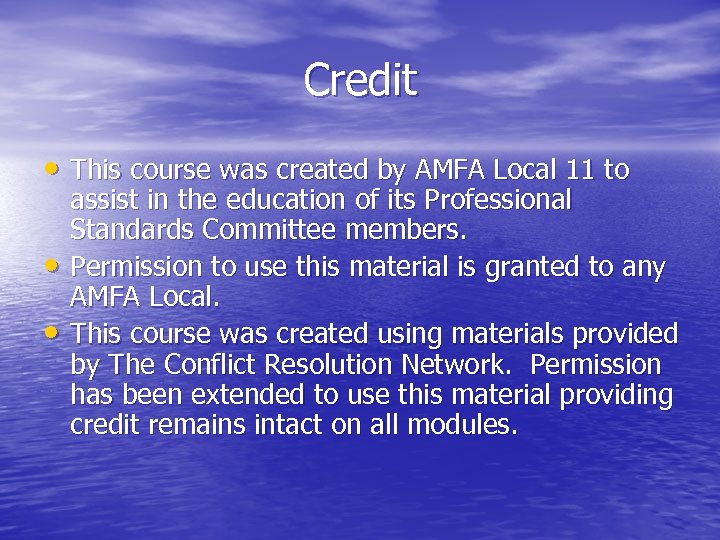 Credit

• This course was created by AMFA Local 11 to assist in the education of its Professional Standards Committee members.
• Permission to use this material is granted to any AMFA Local.
• This course was created using materials provided by The Conflict Resolution Network.  Permission has been extended to use this material providing credit remains intact on all modules.